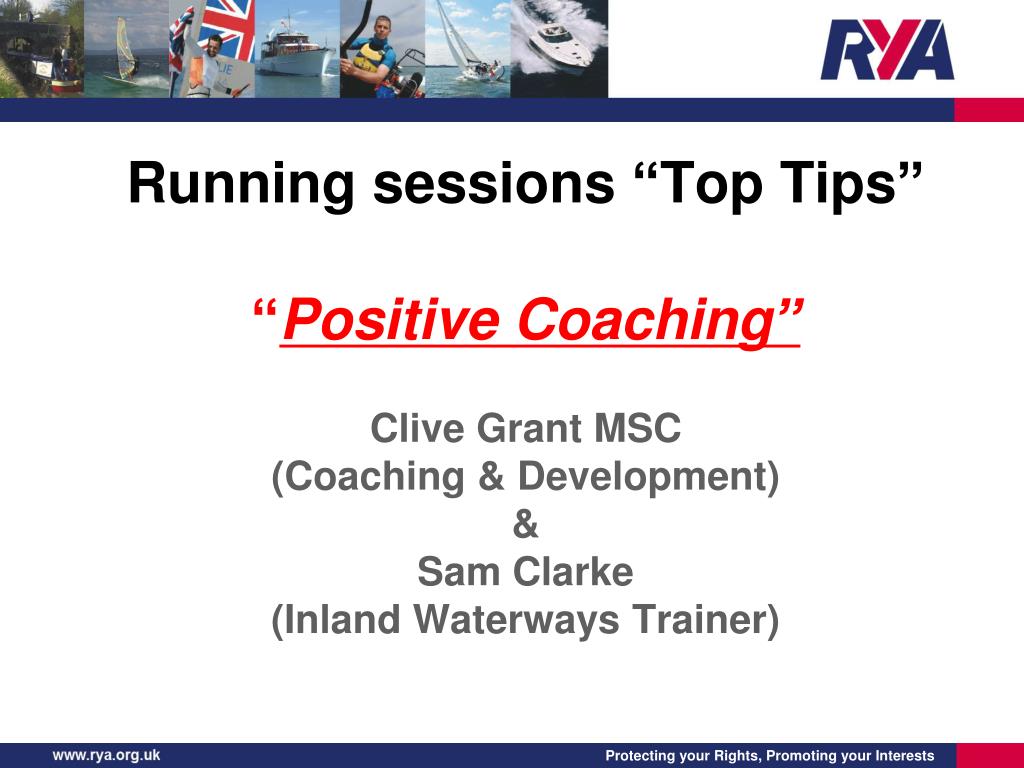 RYA

Running sessions “Top Tips”

“Positive Coaching”

Clive Grant MSC
(Coaching & Development)
&
Sam Clarke
(Inland Waterways Trainer)

www.rya.org.uk

Protecting your Rights, Promoting your Interests